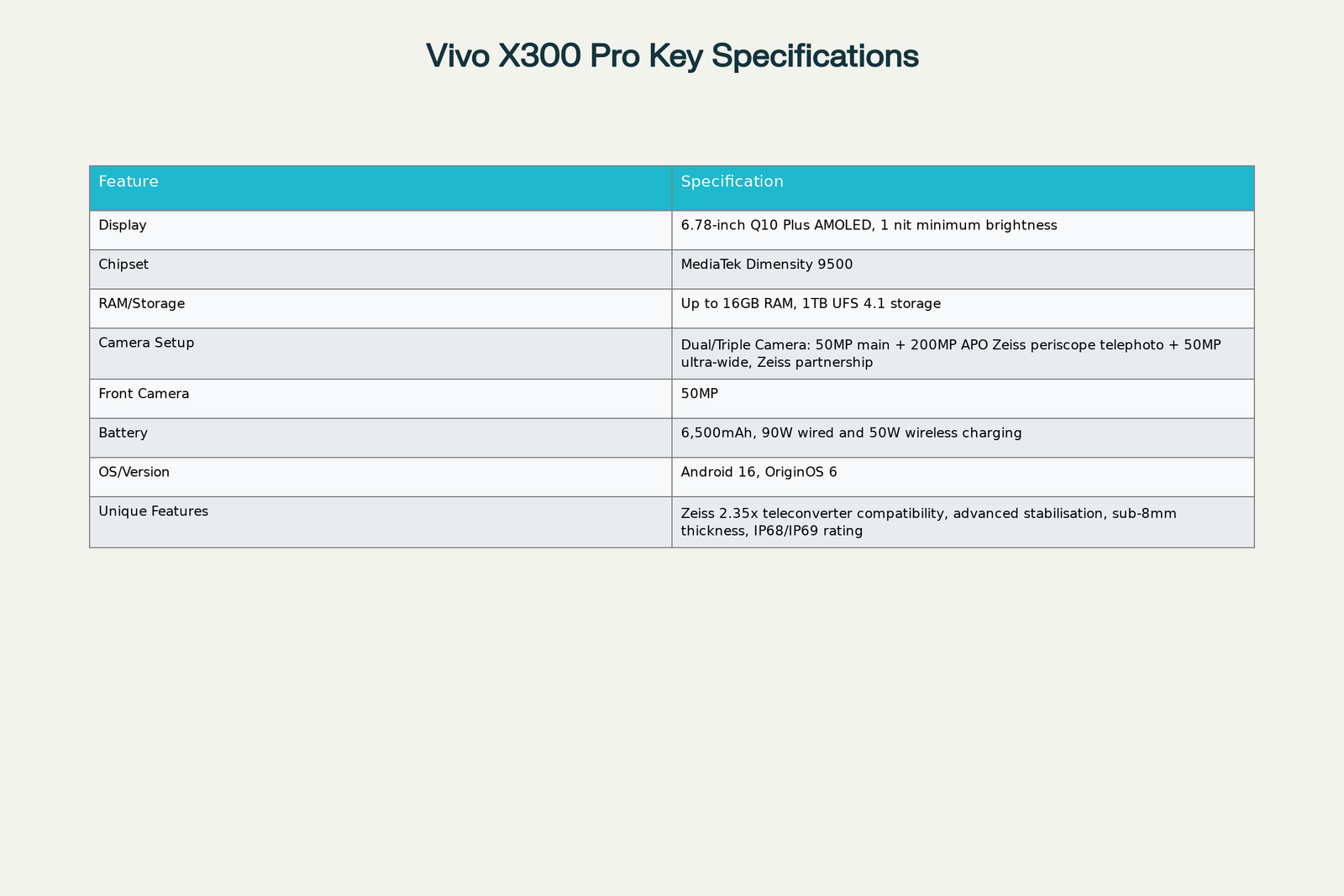 Vivo X300 Pro Key Specifications

| Feature | Specification |
|---|---|
| Display | 6.78-inch Q10 Plus AMOLED, 1 nit minimum brightness |
| Chipset | MediaTek Dimensity 9500 |
| RAM/Storage | Up to 16GB RAM, 1TB UFS 4.1 storage |
| Camera Setup | Dual/Triple Camera: 50MP main + 200MP APO Zeiss periscope telephoto + 50MP ultra-wide, Zeiss partnership |
| Front Camera | 50MP |
| Battery | 6,500mAh, 90W wired and 50W wireless charging |
| OS/Version | Android 16, OriginOS 6 |
| Unique Features | Zeiss 2.35x teleconverter compatibility, advanced stabilisation, sub-8mm thickness, IP68/IP69 rating |